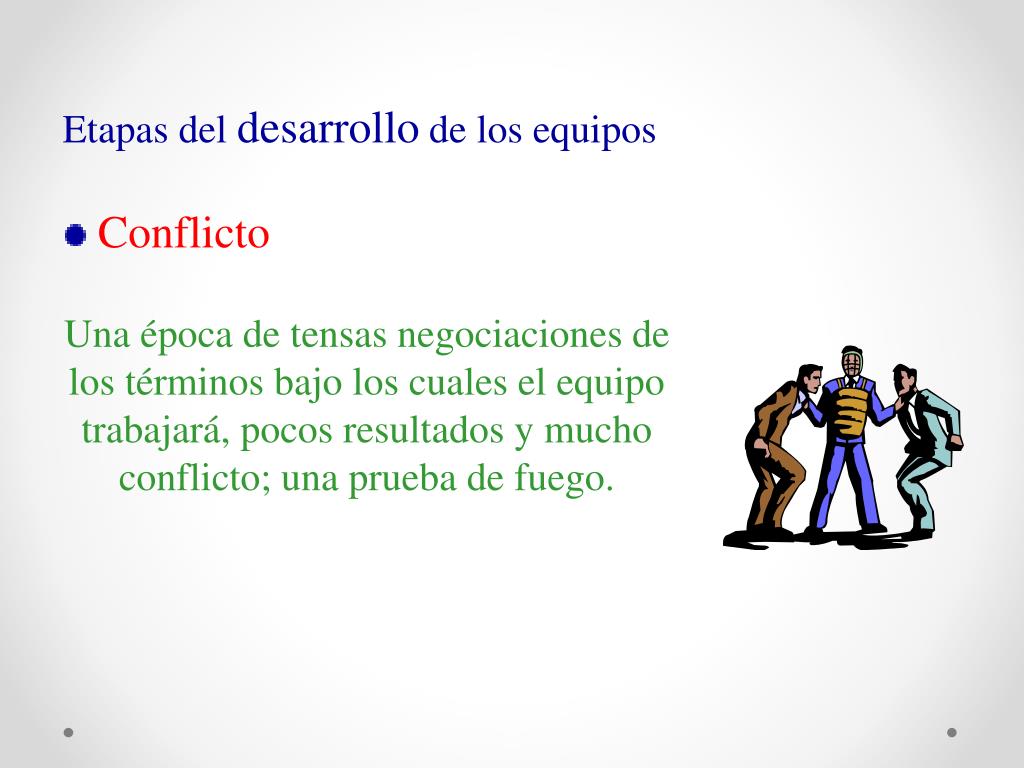 Etapas del desarrollo de los equipos

Conflicto

Una época de tensas negociaciones de los términos bajo los cuales el equipo trabajará, pocos resultados y mucho conflicto; una prueba de fuego.